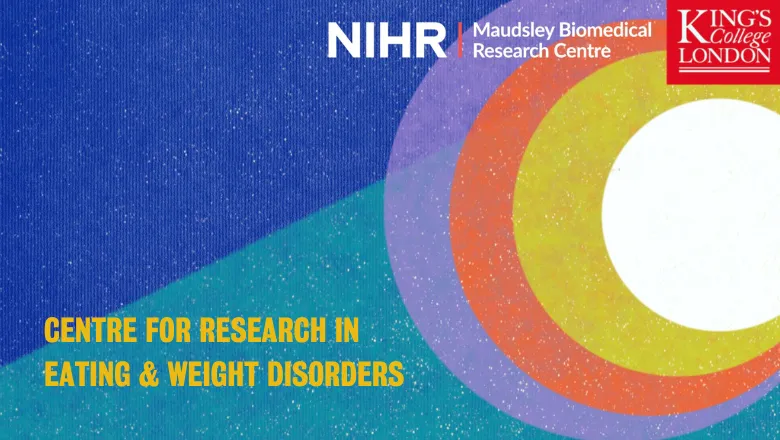 NIHR | Maudsley Biomedical Research Centre

KING'S College LONDON

CENTRE FOR RESEARCH IN EATING & WEIGHT DISORDERS